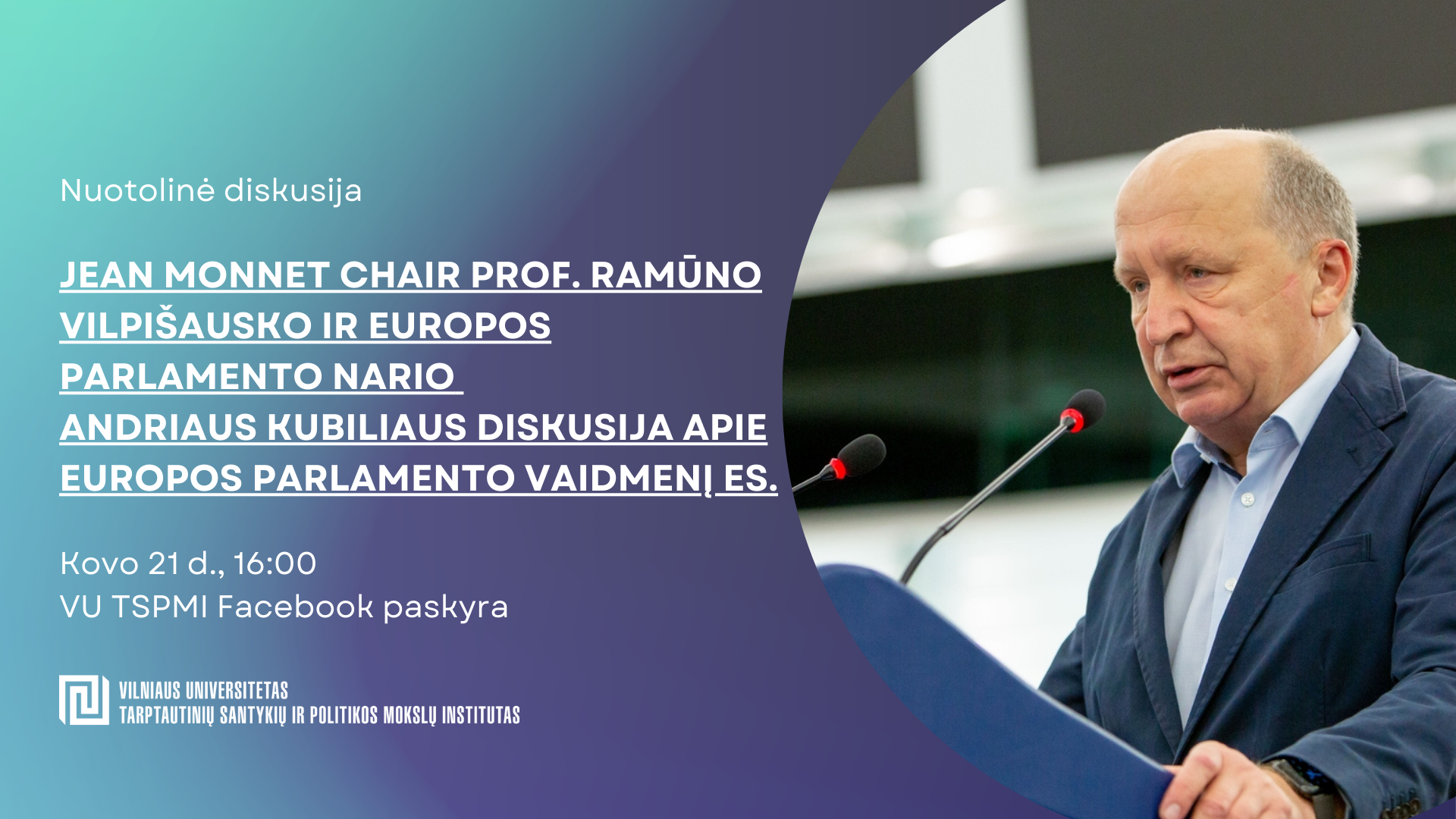 Nuotolinė diskusija

JEAN MONNET CHAIR PROF. RAMŪNO VILPIŠAUSKO IR EUROPOS PARLAMENTO NARIO ANDRIAUS KUBILIAUS DISKUSIJA APIE EUROPOS PARLAMENTO VAIDMENĮ ES.

Kovo 21 d., 16:00
VU TSPMI Facebook paskyra

VILNIAUS UNIVERSITETAS
TARPTAUTINIŲ SANTYKIŲ IR POLITIKOS MOKSLŲ INSTITUTAS